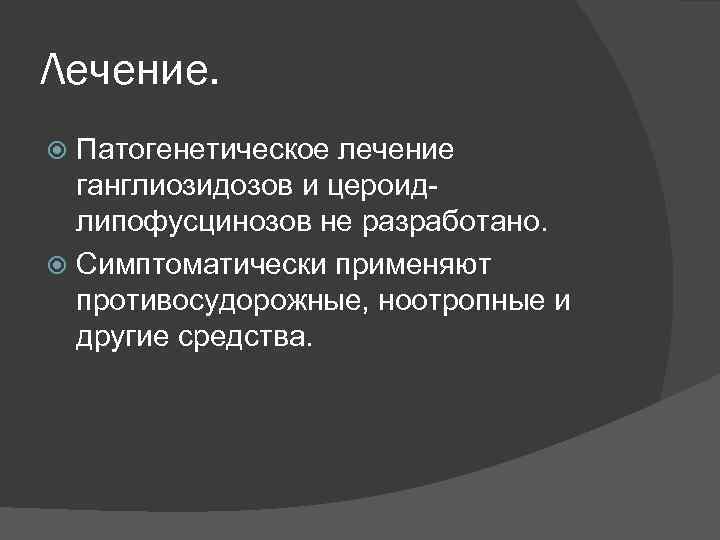 Лечение.

Патогенетическое лечение ганглиозидозов и цероид-липофусцинозов не разработано.

Симптоматически применяют противосудорожные, ноотропные и другие средства.